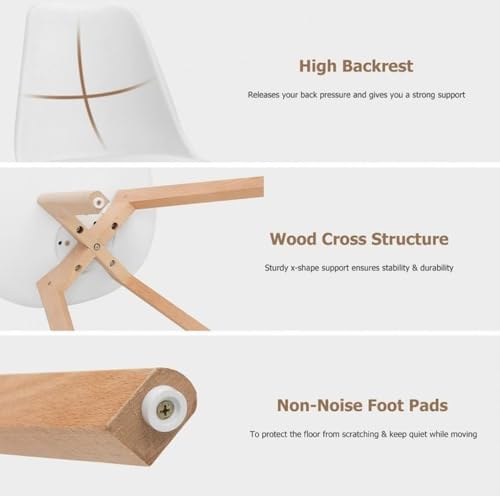 High Backrest

Releases your back pressure and gives you a strong support

Wood Cross Structure

Sturdy x-shape support ensures stability & durability

Non-Noise Foot Pads

To protect the floor from scratching & keep quiet while moving